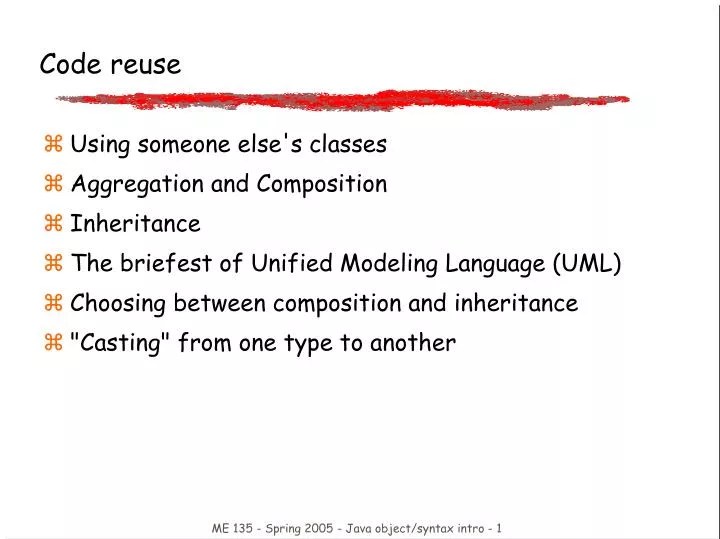 Code reuse

⌘ Using someone else's classes
⌘ Aggregation and Composition
⌘ Inheritance
⌘ The briefest of Unified Modeling Language (UML)
⌘ Choosing between composition and inheritance
⌘ "Casting" from one type to another

ME 135 - Spring 2005 - Java object/syntax intro - 1